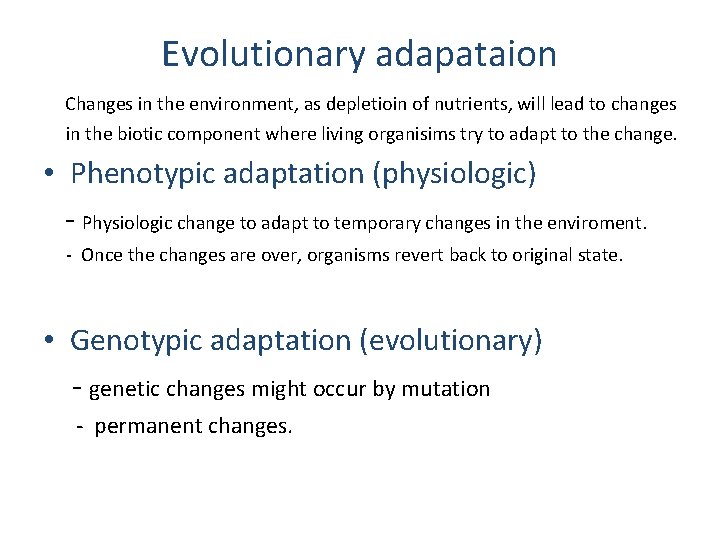 Evolutionary adapataion

Changes in the environment, as depletioin of nutrients, will lead to changes in the biotic component where living organisims try to adapt to the change.

• Phenotypic adaptation (physiologic)

- Physiologic change to adapt to temporary changes in the enviroment.

- Once the changes are over, organisms revert back to original state.

• Genotypic adaptation (evolutionary)

- genetic changes might occur by mutation

- permanent changes.